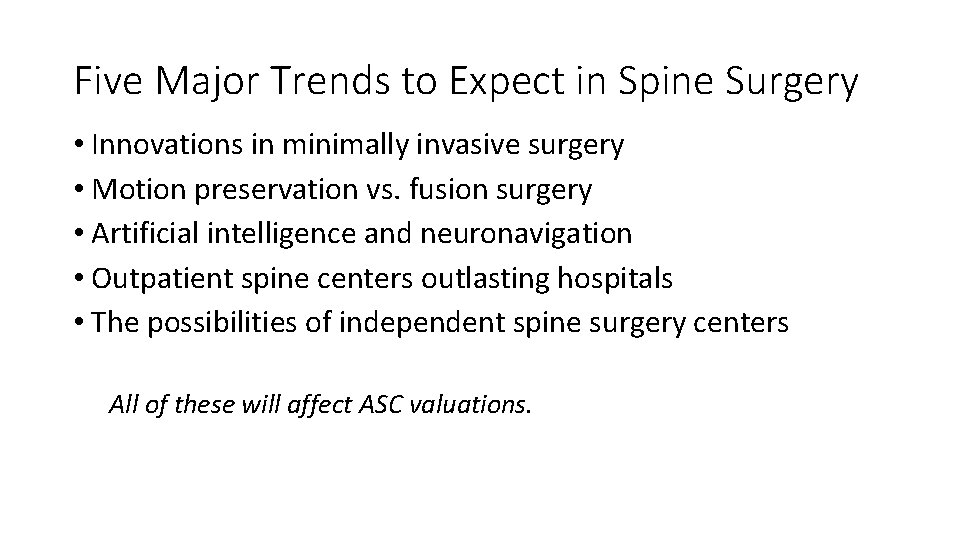 Five Major Trends to Expect in Spine Surgery

• Innovations in minimally invasive surgery
• Motion preservation vs. fusion surgery
• Artificial intelligence and neuronavigation
• Outpatient spine centers outlasting hospitals
• The possibilities of independent spine surgery centers

All of these will affect ASC valuations.